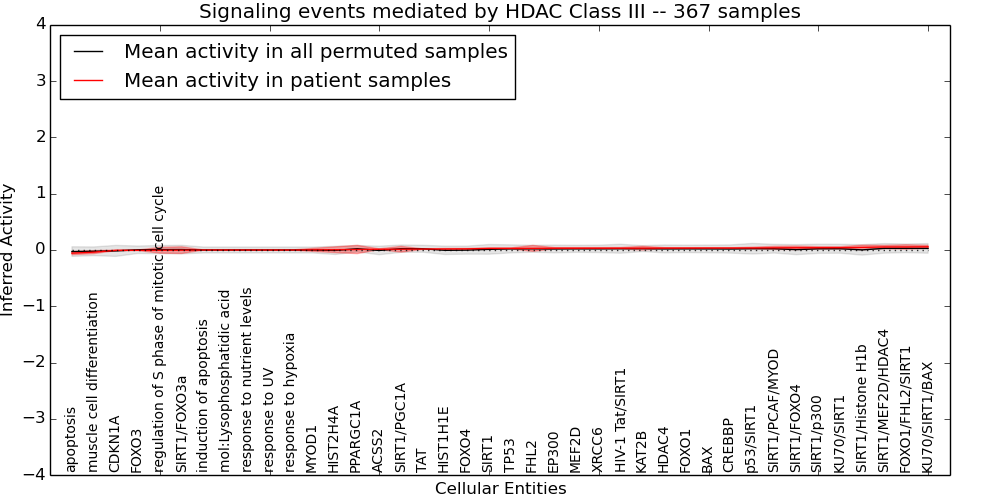 Signaling events mediated by HDAC Class III -- 367 samples

Mean activity in all permuted samples
Mean activity in patient samples

Inferred Activity

4
3
2
1
0
−1
−2
−3
−4

apoptosis
muscle cell differentiation
CDKN1A
FOXO3
regulation of S phase of mitotic cell cycle
SIRT1/FOXO3a
induction of apoptosis
mol:Lysophosphatidic acid
response to nutrient levels
response to UV
response to hypoxia
MYOD1
HIST2H4A
PPARGC1A
ACSS2
SIRT1/PGC1A
TAT
HIST1H1E
FOXO4
SIRT1
TP53
FHL2
EP300
MEF2D
XRCC6
HIV-1 Tat/SIRT1
KAT2B
HDAC4
FOXO1
BAX
CREBBP
p53/SIRT1
SIRT1/PCAF/MYOD
SIRT1/FOXO4
SIRT1/p300
KU70/SIRT1
SIRT1/Histone H1b
SIRT1/MEF2D/HDAC4
FOXO1/FHL2/SIRT1
KU70/SIRT1/BAX

Cellular Entities